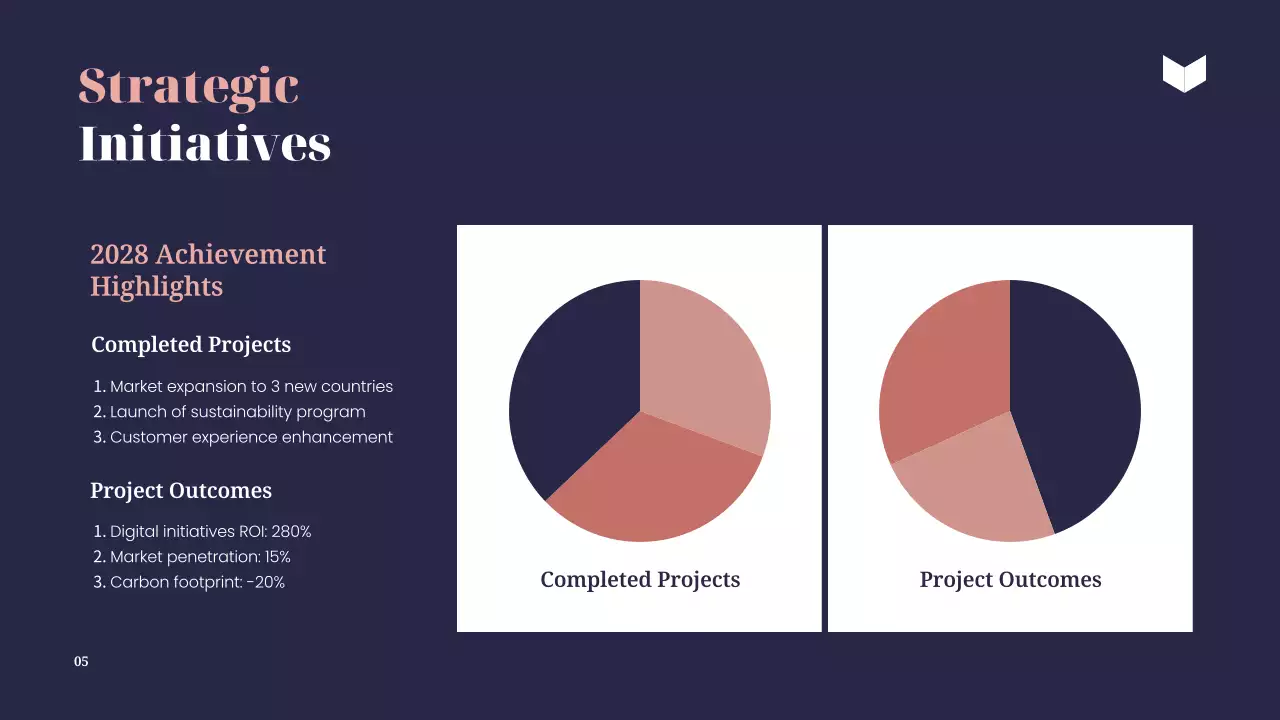 Strategic Initiatives

2028 Achievement Highlights

Completed Projects

1. Market expansion to 3 new countries
2. Launch of sustainability program
3. Customer experience enhancement

Project Outcomes

1. Digital initiatives ROI: 280%
2. Market penetration: 15%
3. Carbon footprint: -20%

Completed Projects

Project Outcomes

05